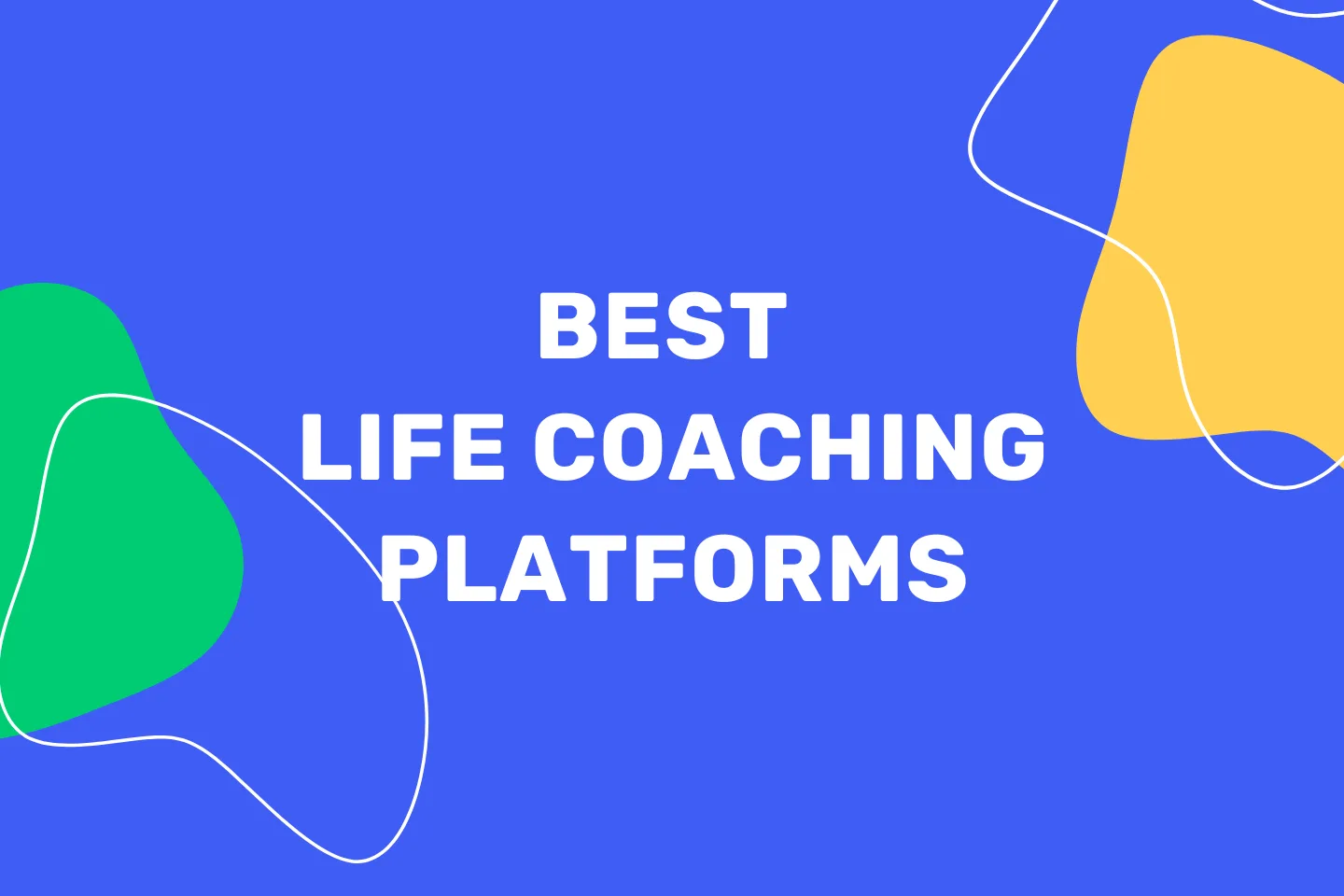 BEST
LIFE COACHING
PLATFORMS